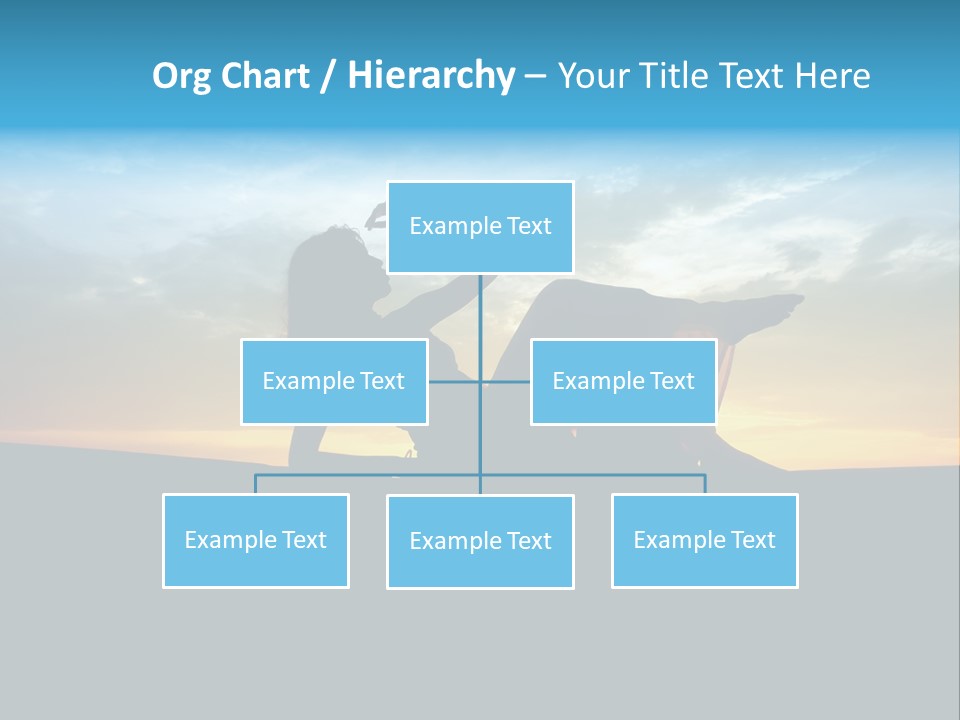 Org Chart / Hierarchy – Your Title Text Here

Example Text

Example Text

Example Text

Example Text

Example Text

Example Text